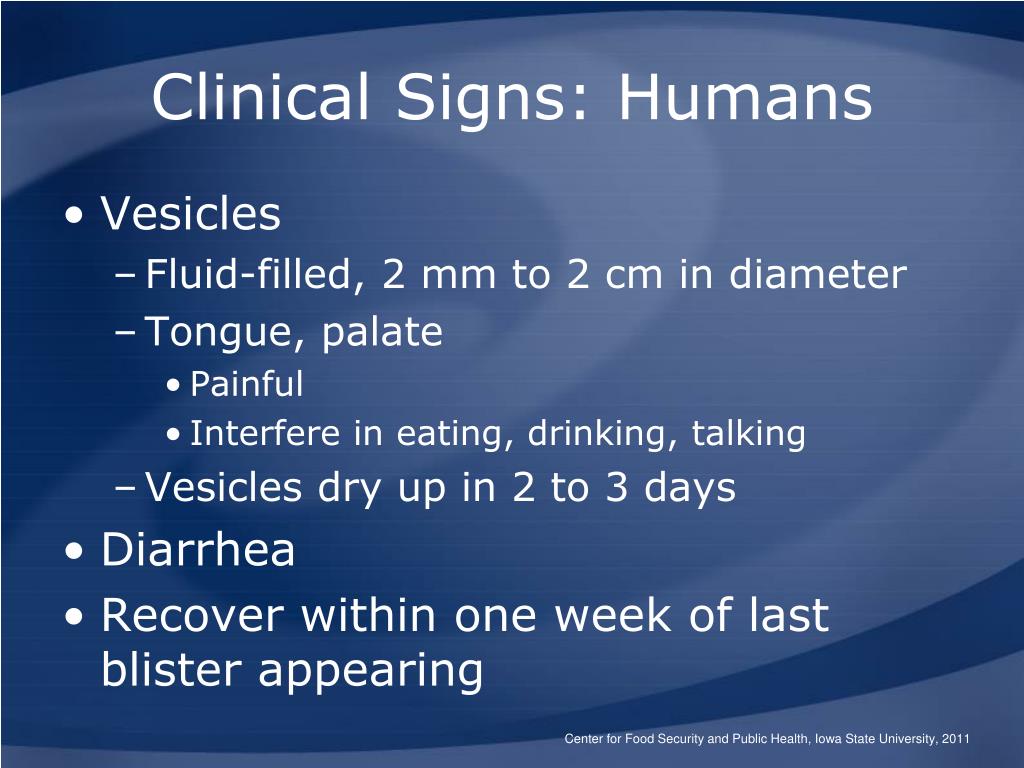 Clinical Signs: Humans

• Vesicles
– Fluid-filled, 2 mm to 2 cm in diameter
– Tongue, palate
• Painful
• Interfere in eating, drinking, talking
– Vesicles dry up in 2 to 3 days
• Diarrhea
• Recover within one week of last blister appearing

Center for Food Security and Public Health, Iowa State University, 2011